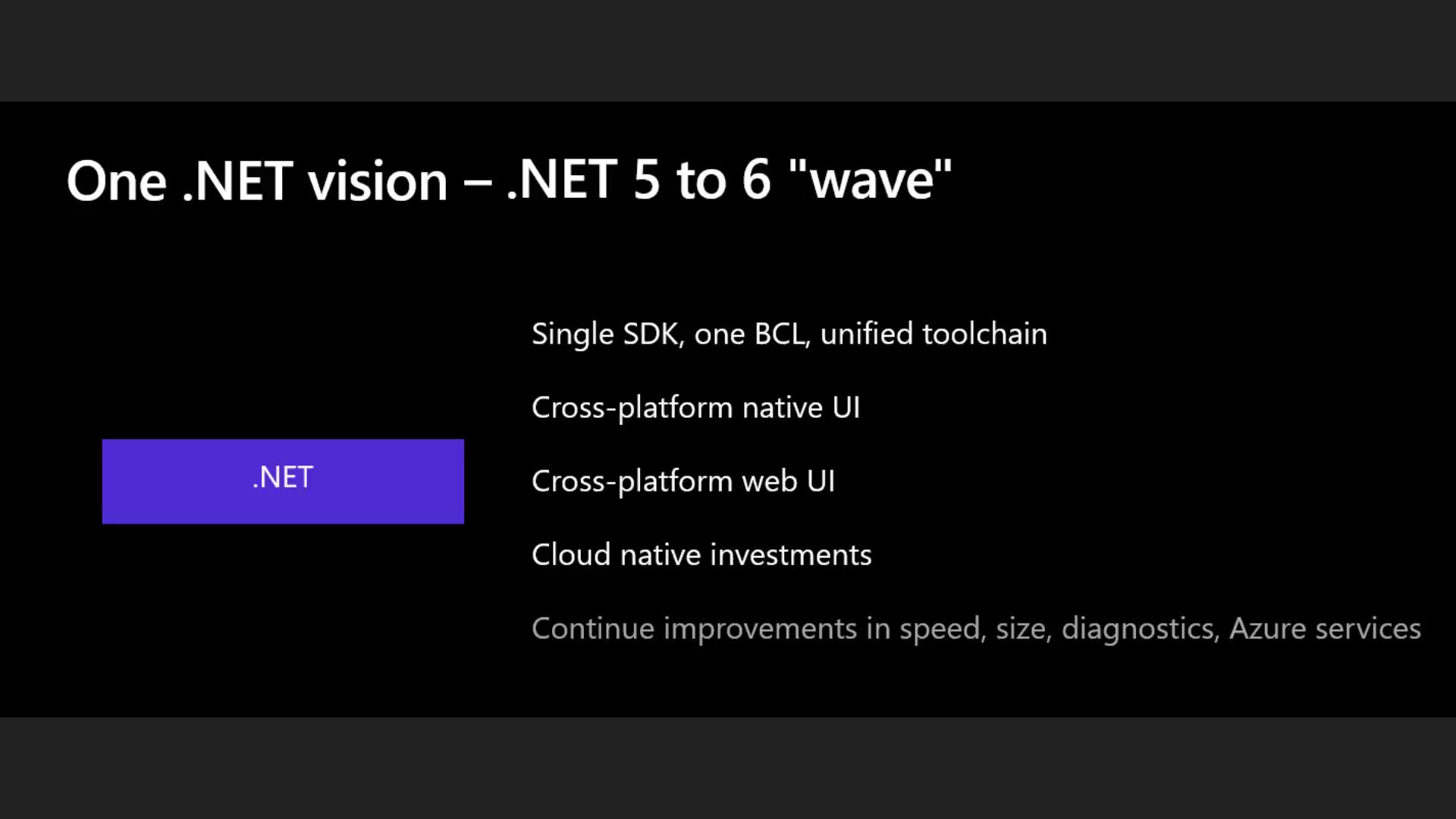 One .NET vision – .NET 5 to 6 "wave"

.NET

Single SDK, one BCL, unified toolchain

Cross-platform native UI

Cross-platform web UI

Cloud native investments

Continue improvements in speed, size, diagnostics, Azure services